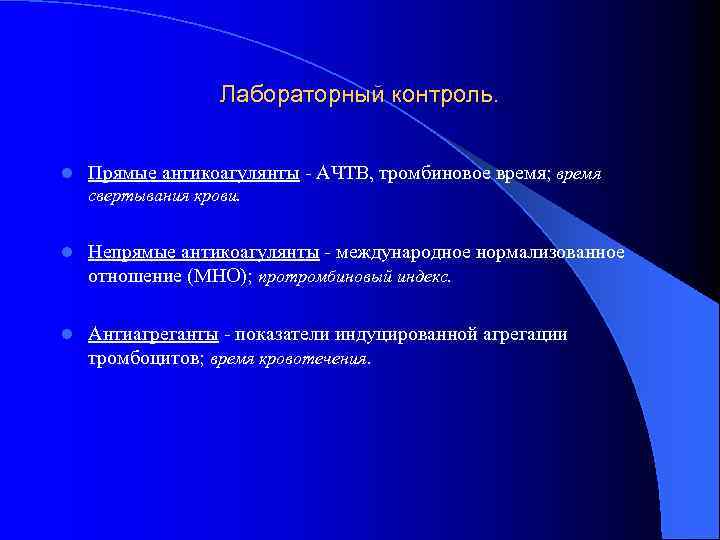 Лабораторный контроль.

Прямые антикоагулянты - АЧТВ, тромбиновое время; время свертывания крови.

Непрямые антикоагулянты - международное нормализованное отношение (МНО); протромбиновый индекс.

Антиагреганты - показатели индуцированной агрегации тромбоцитов; время кровотечения.